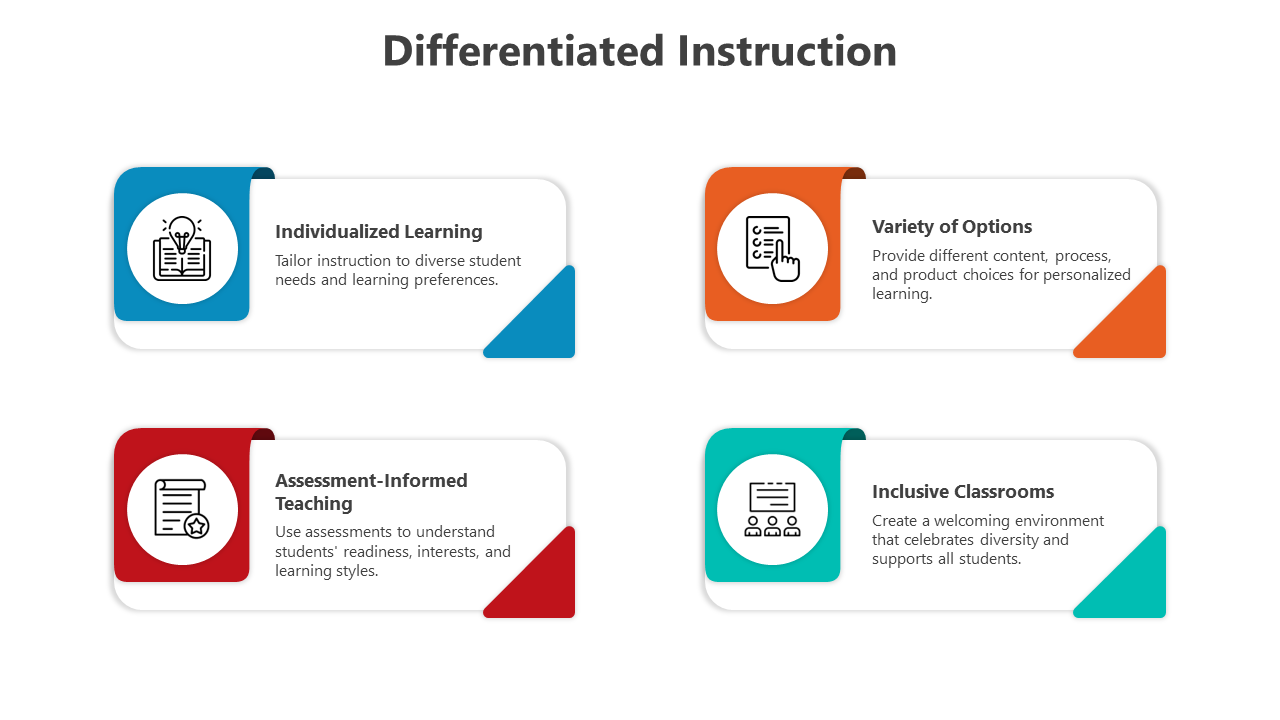 Differentiated Instruction

Individualized Learning

Tailor instruction to diverse student needs and learning preferences.

Variety of Options

Provide different content, process, and product choices for personalized learning.

Assessment-Informed Teaching

Use assessments to understand students' readiness, interests, and learning styles.

Inclusive Classrooms

Create a welcoming environment that celebrates diversity and supports all students.